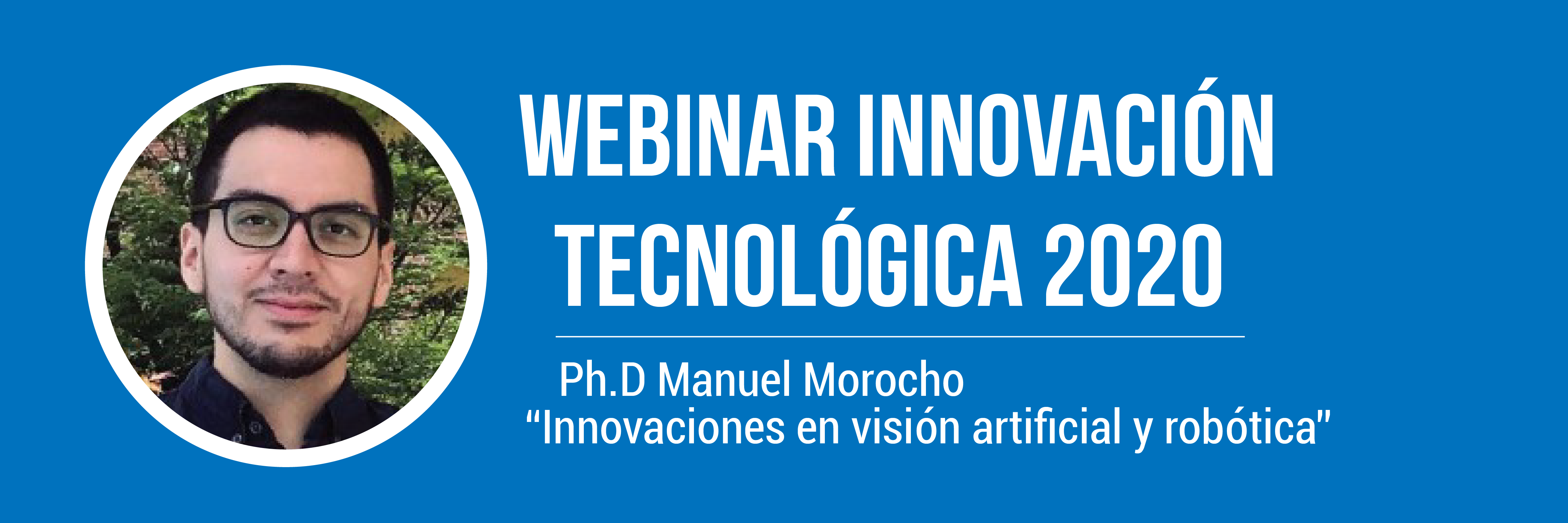 WEBINAR INNOVACIÓN TECNOLÓGICA 2020

Ph.D Manuel Morocho
“Innovaciones en visión artificial y robótica"